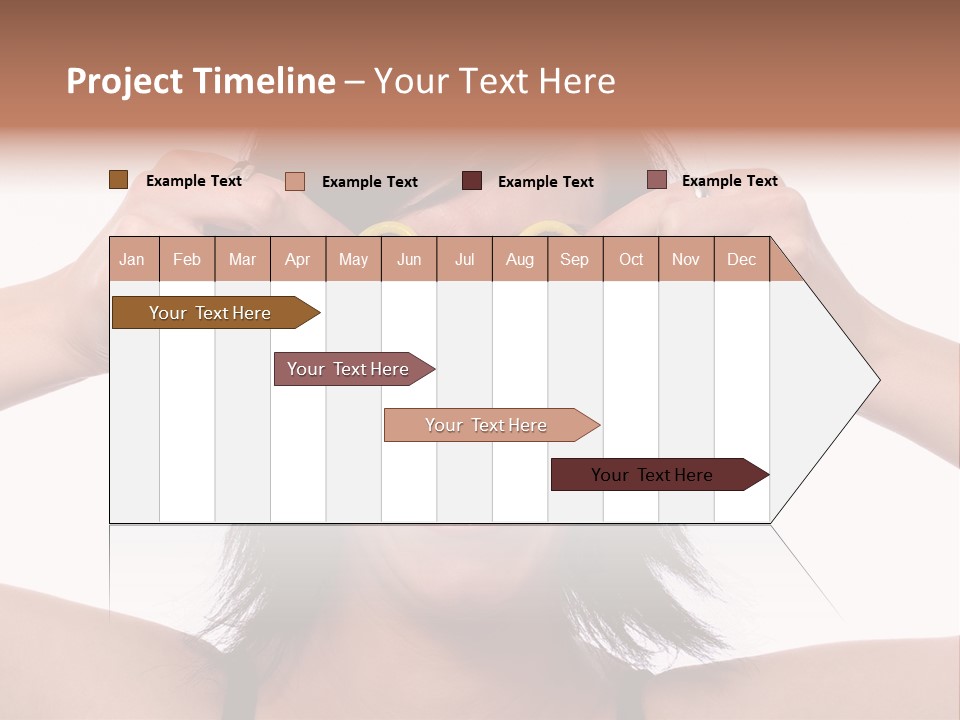 Project Timeline – Your Text Here

Example Text Example Text Example Text Example Text

| Jan | Feb | Mar | Apr | May | Jun | Jul | Aug | Sep | Oct | Nov | Dec |
|---|---|---|---|---|---|---|---|---|---|---|---|

Your Text Here

Your Text Here

Your Text Here

Your Text Here